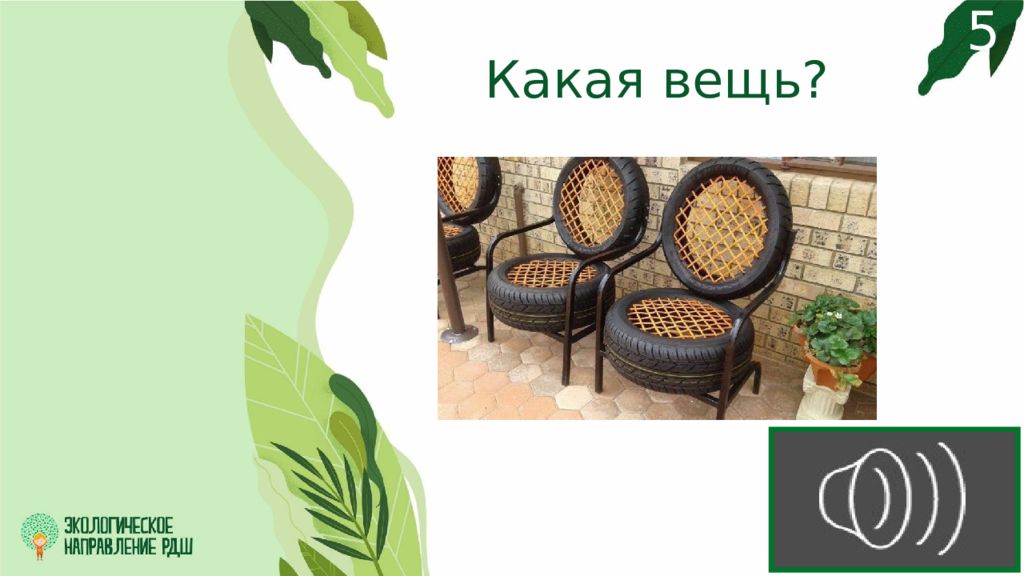 5

Какая вещь?

ЭКОЛОГИЧЕСКОЕ НАПРАВЛЕНИЕ РДШ